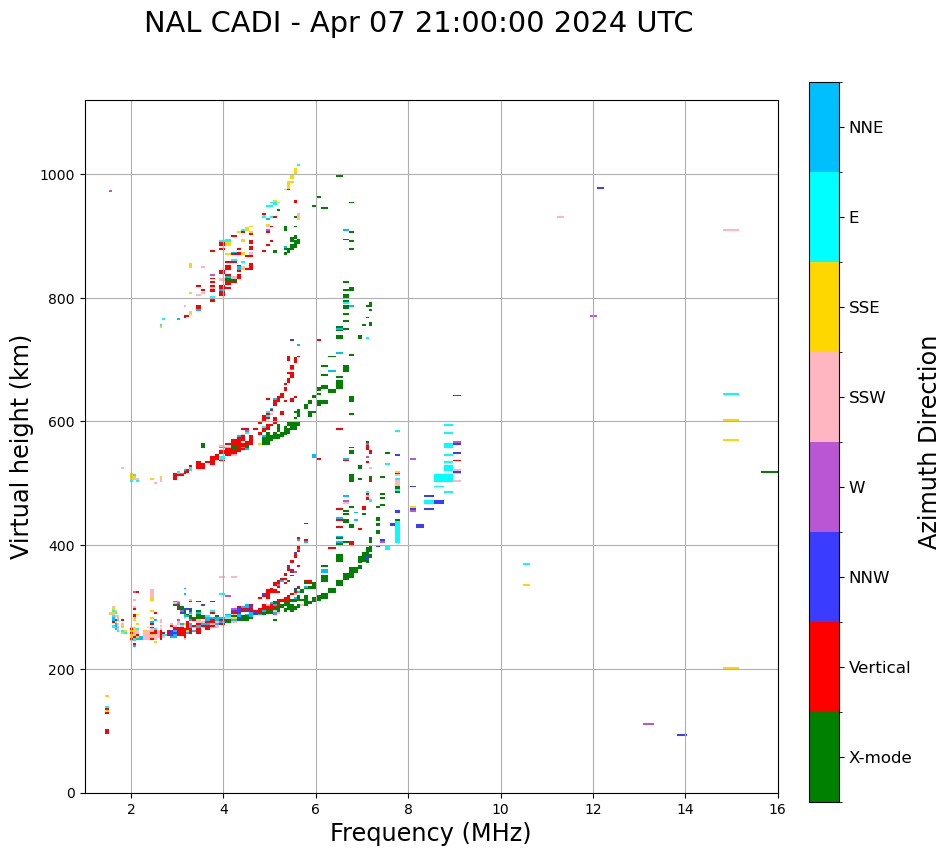 NAL CADI - Apr 07 21:00:00 2024 UTC

Virtual height (km)

1000
800
600
400
200
0

2
4
6
8
10
12
14
16

Frequency (MHz)

NNE
E
SSE
SSW
W
NNW
Vertical
X-mode

Azimuth Direction